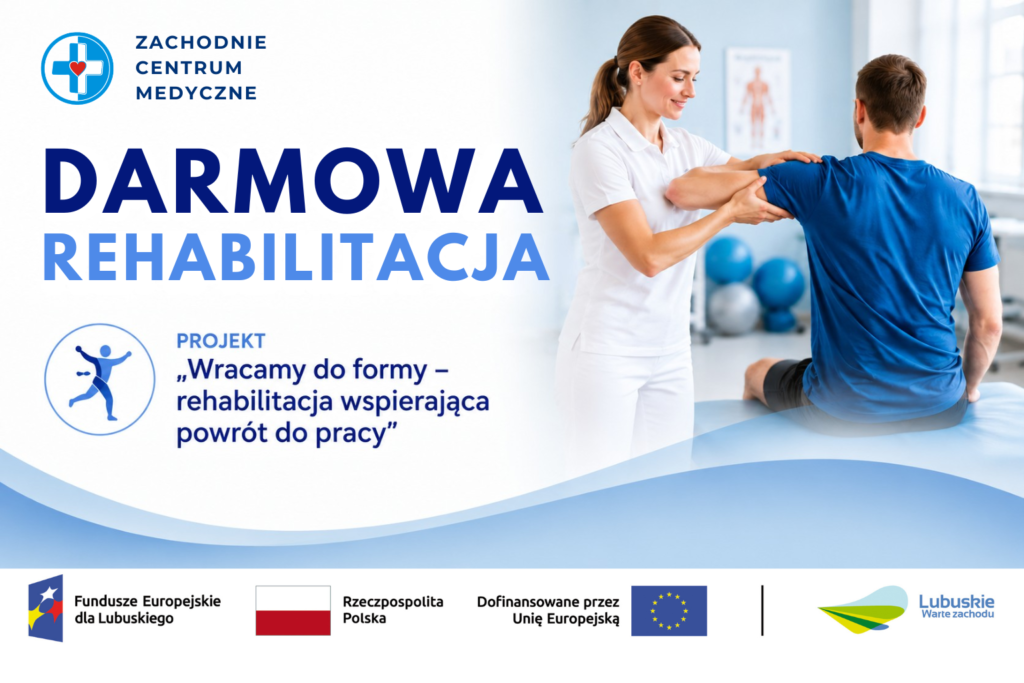 ZACHODNIE
CENTRUM
MEDYCZNE

DARMOWA
REHABILITACJA

PROJEKT
„Wracamy do formy – rehabilitacja wspierająca powrót do pracy”

Fundusze Europejskie
dla Lubuskiego

Rzeczpospolita
Polska

Dofinansowane przez
Unię Europejską

Lubuskie
Warte zachodu